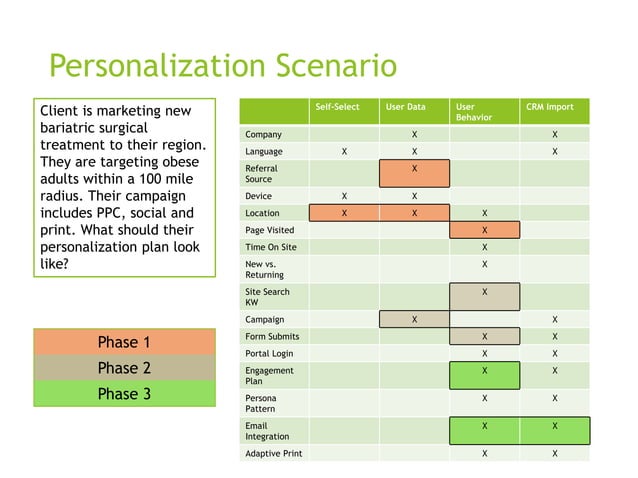 Personalization Scenario

Client is marketing new bariatric surgical treatment to their region. They are targeting obese adults within a 100 mile radius. Their campaign includes PPC, social and print. What should their personalization plan look like?

Phase 1
Phase 2
Phase 3

| | Self-Select | User Data | User Behavior | CRM Import |
|---|---|---|---|---|
| Company | | X | | X |
| Language | X | X | | X |
| Referral Source | | X | | |
| Device | X | X | | |
| Location | X | X | X | |
| Page Visited | | | X | |
| Time On Site | | | X | |
| New vs. Returning | | | X | |
| Site Search KW | | | X | |
| Campaign | | X | | X |
| Form Submits | | | X | X |
| Portal Login | | | X | X |
| Engagement Plan | | | X | X |
| Persona Pattern | | | X | X |
| Email Integration | | | X | X |
| Adaptive Print | | | X | X |